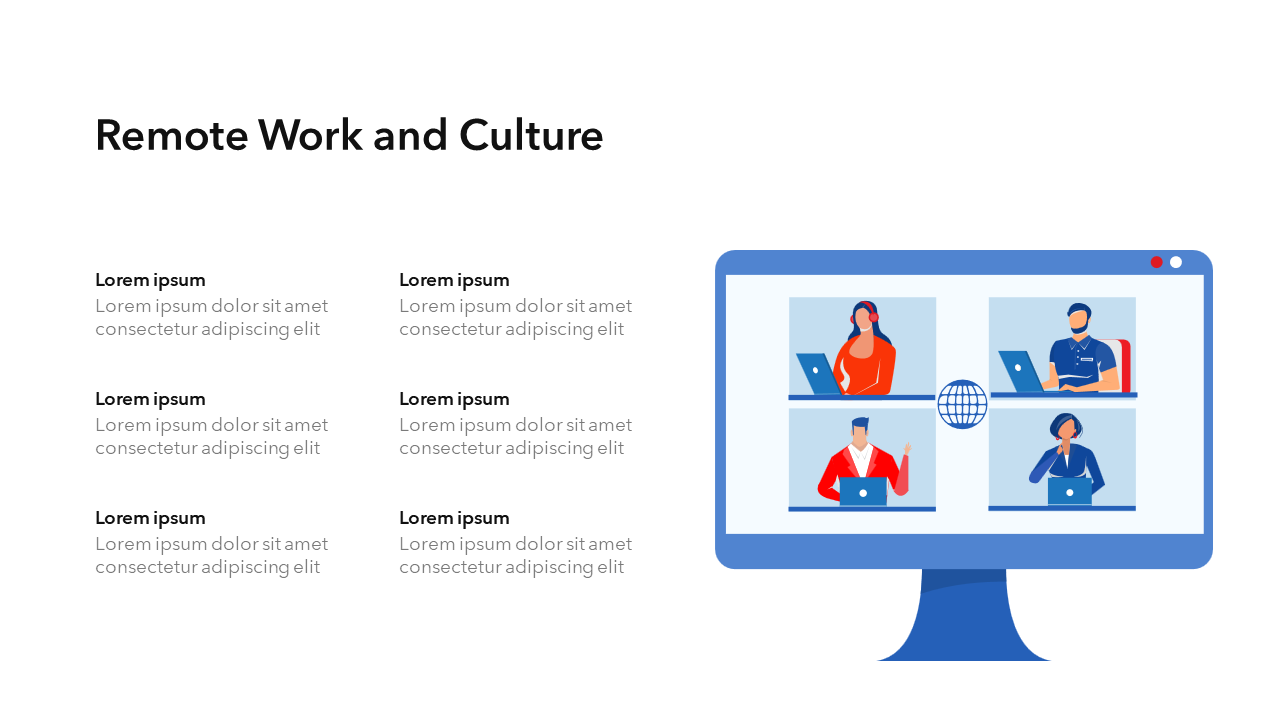 Remote Work and Culture

Lorem ipsum
Lorem ipsum dolor sit amet consectetur adipiscing elit

Lorem ipsum
Lorem ipsum dolor sit amet consectetur adipiscing elit

Lorem ipsum
Lorem ipsum dolor sit amet consectetur adipiscing elit

Lorem ipsum
Lorem ipsum dolor sit amet consectetur adipiscing elit

Lorem ipsum
Lorem ipsum dolor sit amet consectetur adipiscing elit

Lorem ipsum
Lorem ipsum dolor sit amet consectetur adipiscing elit